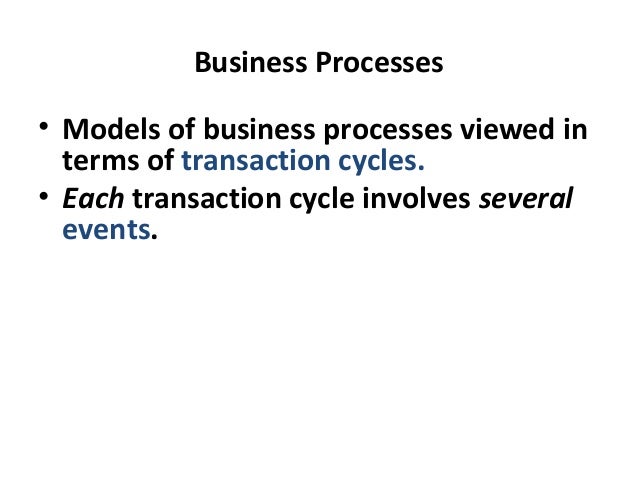 Business Processes

• Models of business processes viewed in terms of transaction cycles.
• Each transaction cycle involves several events.